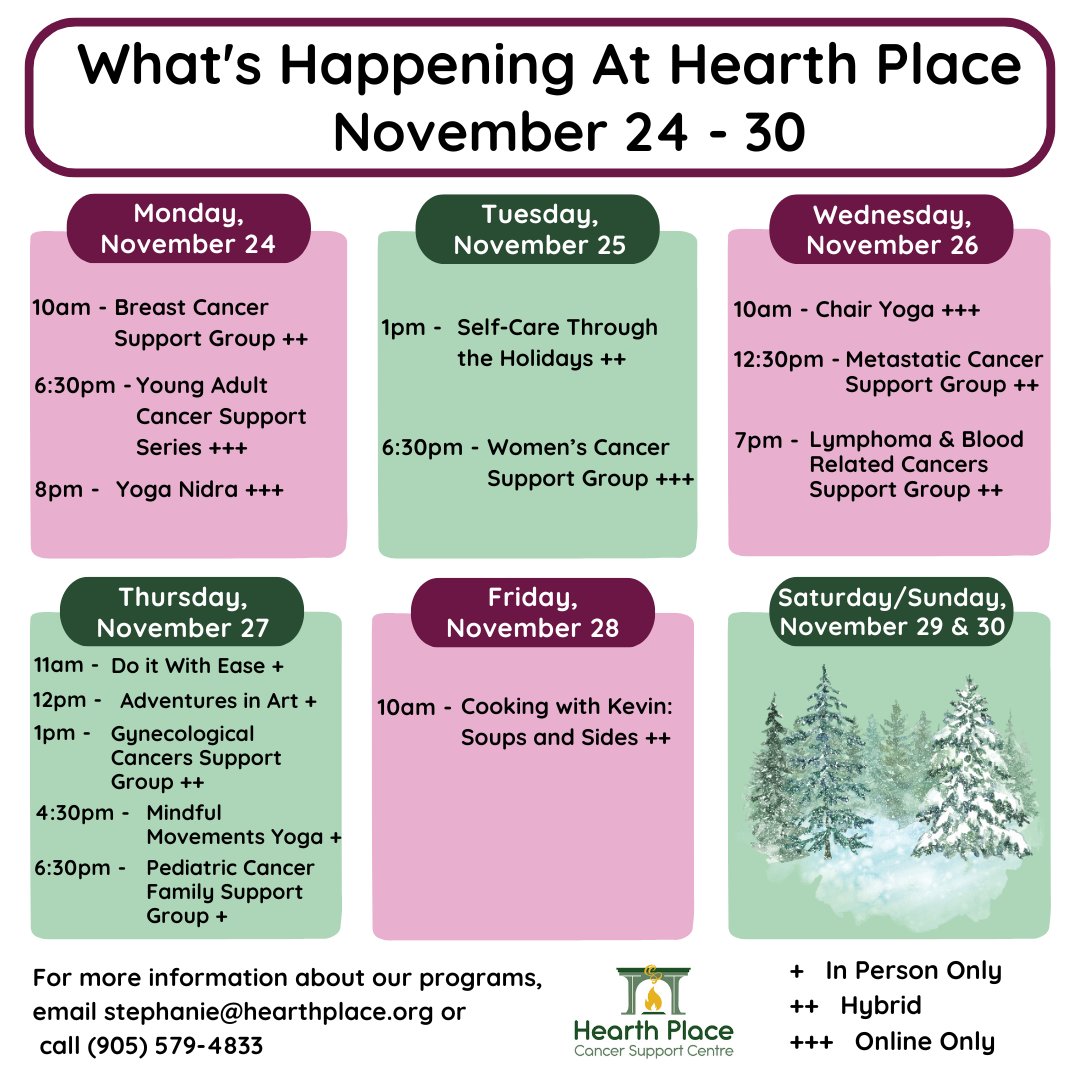 What's Happening At Hearth Place
November 24 - 30

Monday, November 24

10am - Breast Cancer Support Group ++

6:30pm - Young Adult Cancer Support Series +++

8pm - Yoga Nidra +++

Tuesday, November 25

1pm - Self-Care Through the Holidays ++

6:30pm - Women's Cancer Support Group +++

Wednesday, November 26

10am - Chair Yoga +++

12:30pm - Metastatic Cancer Support Group ++

7pm - Lymphoma & Blood Related Cancers Support Group ++

Thursday, November 27

11am - Do it With Ease +

12pm - Adventures in Art +

1pm - Gynecological Cancers Support Group ++

4:30pm - Mindful Movements Yoga +

6:30pm - Pediatric Cancer Family Support Group +

Friday, November 28

10am - Cooking with Kevin: Soups and Sides ++

Saturday/Sunday, November 29 & 30

For more information about our programs, email stephanie@hearthplace.org or call (905) 579-4833

Hearth Place
Cancer Support Centre

+ In Person Only
++ Hybrid
+++ Online Only